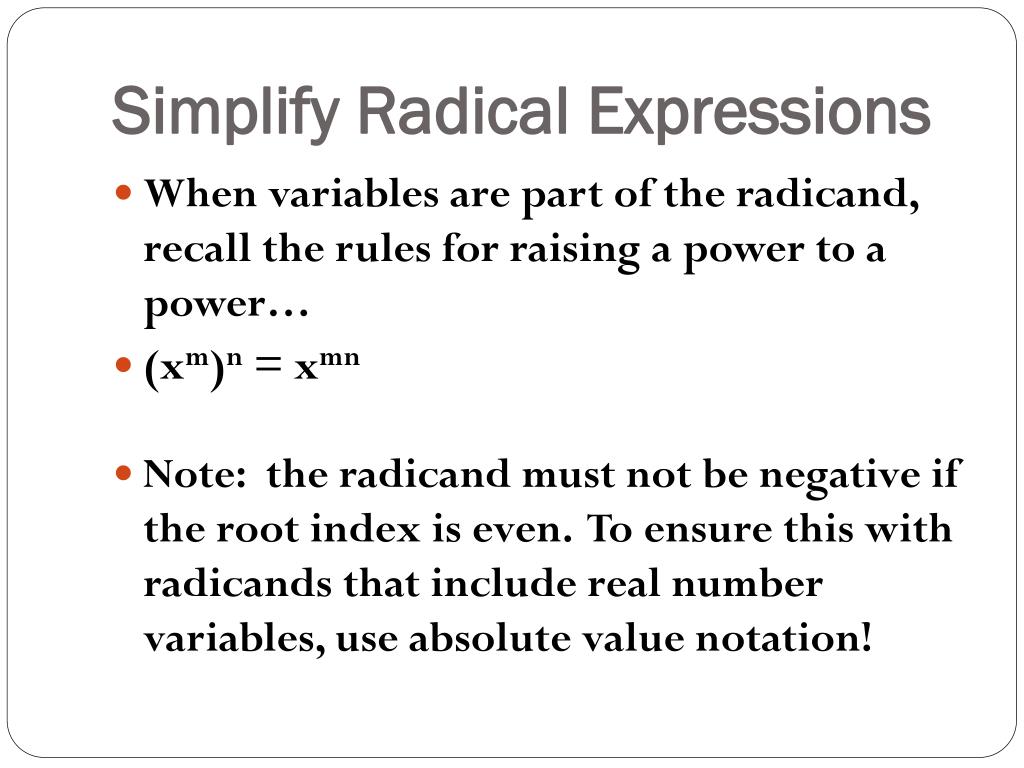 Simplify Radical Expressions

When variables are part of the radicand, recall the rules for raising a power to a power…

$(x^m)^n = x^{mn}$

Note: the radicand must not be negative if the root index is even. To ensure this with radicands that include real number variables, use absolute value notation!